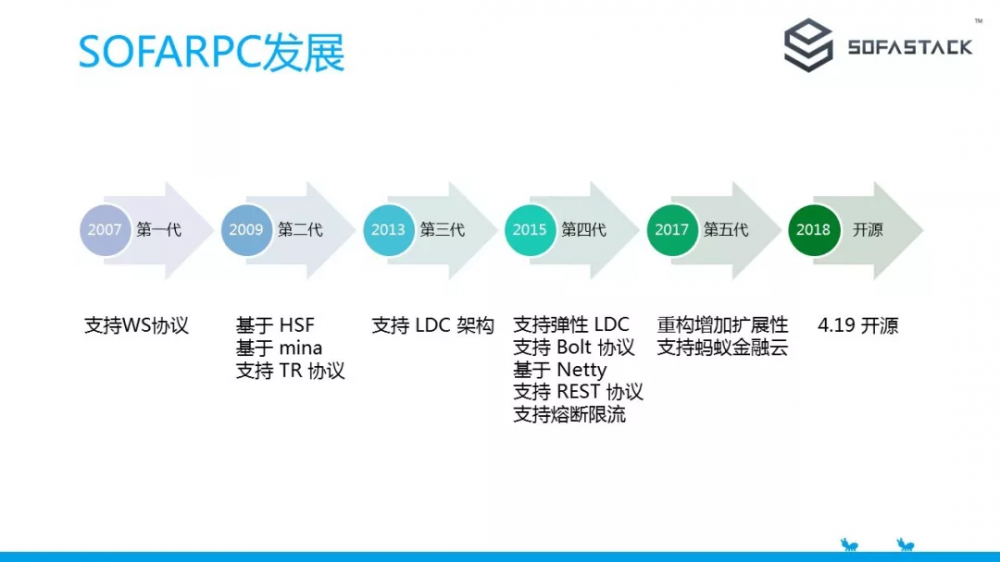 SOFARPC发展

SOFASTACK™

2007 第一代

2009 第二代

2013 第三代

2015 第四代

2017 第五代

2018 开源

支持WS协议

基于 HSF
基于 mina
支持 TR 协议

支持 LDC 架构

支持弹性 LDC
支持 Bolt 协议
基于 Netty
支持 REST 协议
支持熔断限流

重构增加扩展性
支持蚂蚁金融云

4.19 开源